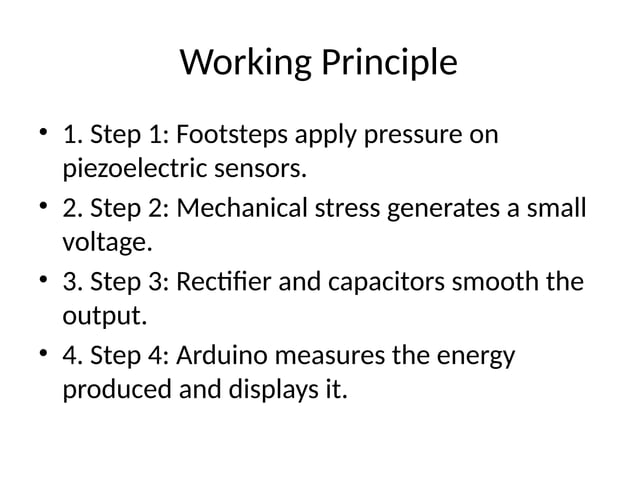 Working Principle

• 1. Step 1: Footsteps apply pressure on piezoelectric sensors.
• 2. Step 2: Mechanical stress generates a small voltage.
• 3. Step 3: Rectifier and capacitors smooth the output.
• 4. Step 4: Arduino measures the energy produced and displays it.